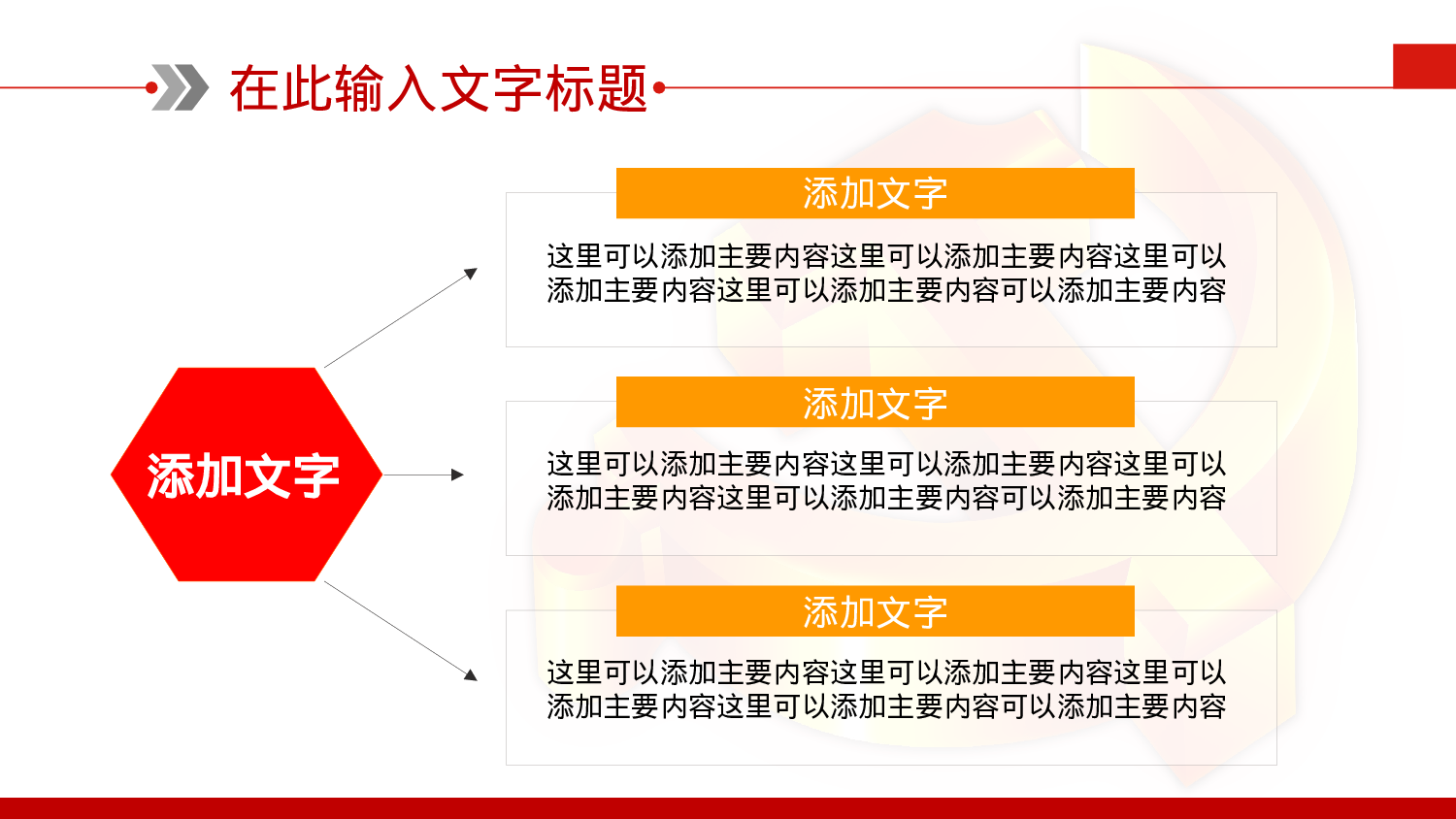 在此输入文字标题

添加文字

添加文字

这里可以添加主要内容这里可以添加主要内容这里可以添加主要内容这里可以添加主要内容可以添加主要内容

添加文字

这里可以添加主要内容这里可以添加主要内容这里可以添加主要内容这里可以添加主要内容可以添加主要内容

添加文字

这里可以添加主要内容这里可以添加主要内容这里可以添加主要内容这里可以添加主要内容可以添加主要内容